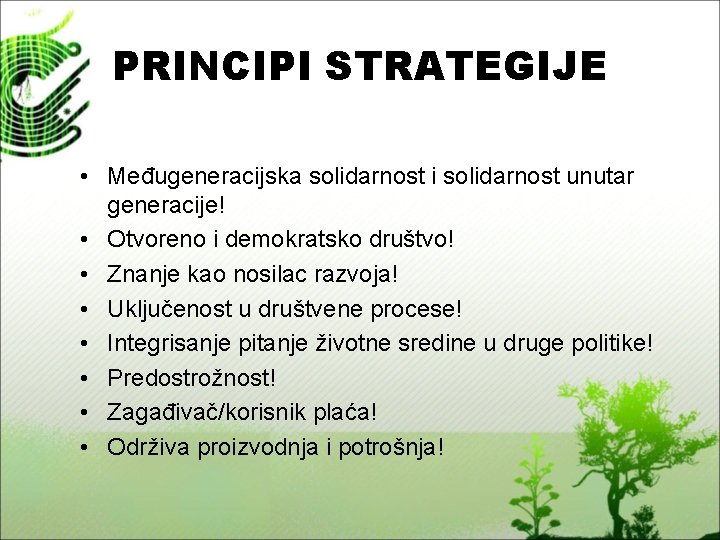 PRINCIPI STRATEGIJE

• Međugeneracijska solidarnost i solidarnost unutar generacije!
• Otvoreno i demokratsko društvo!
• Znanje kao nosilac razvoja!
• Uključenost u društvene procese!
• Integrisanje pitanje životne sredine u druge politike!
• Predostrožnost!
• Zagađivač/korisnik plaća!
• Održiva proizvodnja i potrošnja!